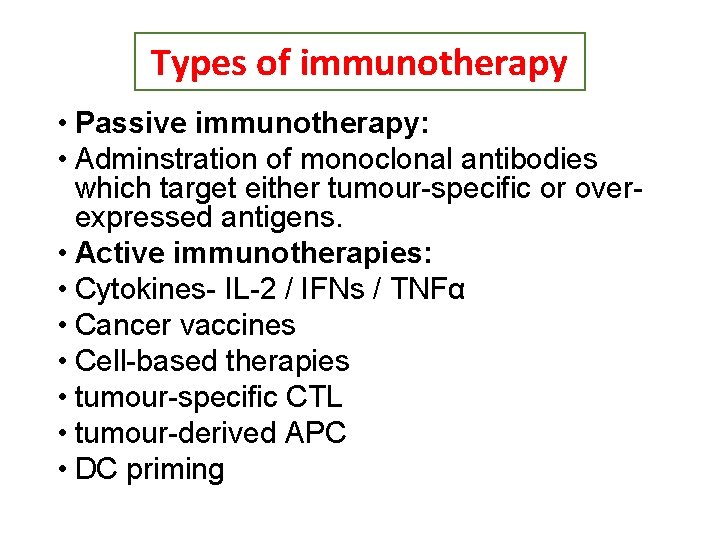 Types of immunotherapy

• Passive immunotherapy:
• Adminstration of monoclonal antibodies which target either tumour-specific or over-expressed antigens.
• Active immunotherapies:
• Cytokines- IL-2 / IFNs / TNFα
• Cancer vaccines
• Cell-based therapies
• tumour-specific CTL
• tumour-derived APC
• DC priming